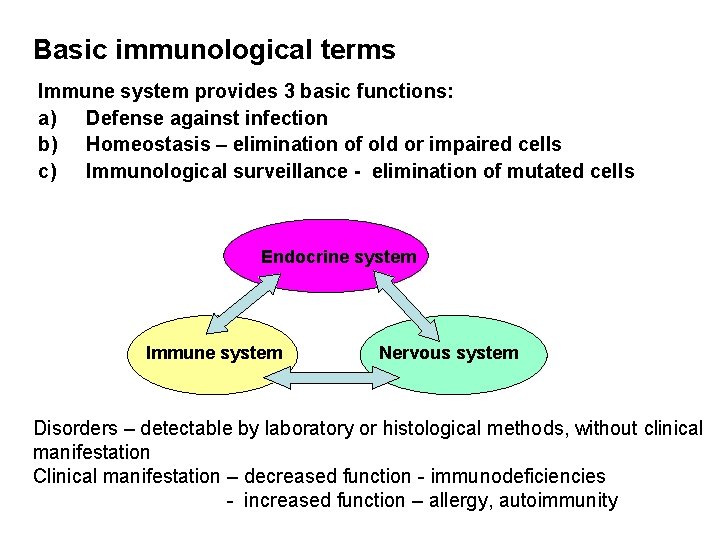 Basic immunological terms

Immune system provides 3 basic functions:
a) Defense against infection
b) Homeostasis – elimination of old or impaired cells
c) Immunological surveillance - elimination of mutated cells

Endocrine system

Immune system

Nervous system

Disorders – detectable by laboratory or histological methods, without clinical manifestation
Clinical manifestation – decreased function - immunodeficiencies
- increased function – allergy, autoimmunity